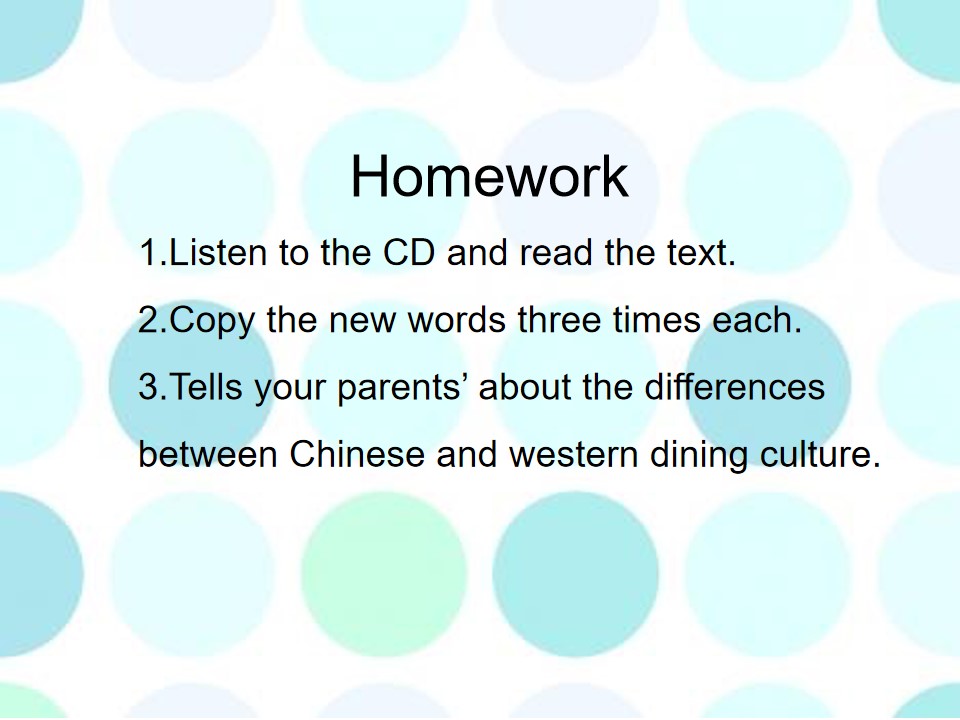 Homework

1.Listen to the CD and read the text.

2.Copy the new words three times each.

3.Tells your parents' about the differences between Chinese and western dining culture.